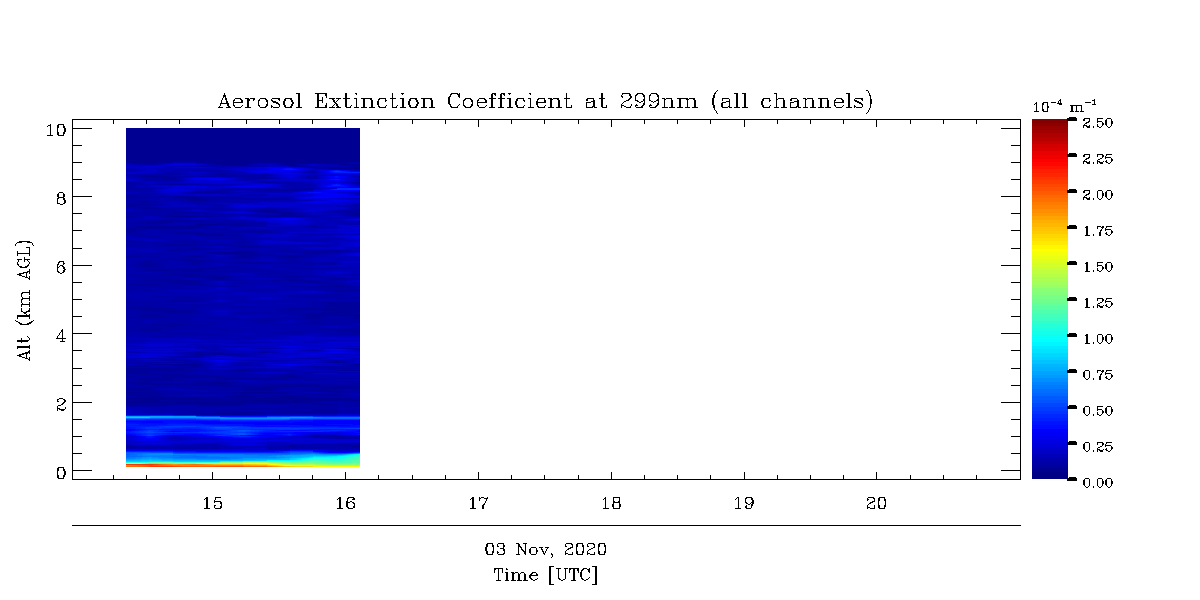 Aerosol Extinction Coefficient at 299nm (all channels)

Alt (km AGL)

10
8
6
4
2
0

15
16
17
18
19
20

03 Nov, 2020
Time [UTC]

$10^{-4}$ $m^{-1}$
2.50
2.25
2.00
1.75
1.50
1.25
1.00
0.75
0.50
0.25
0.00